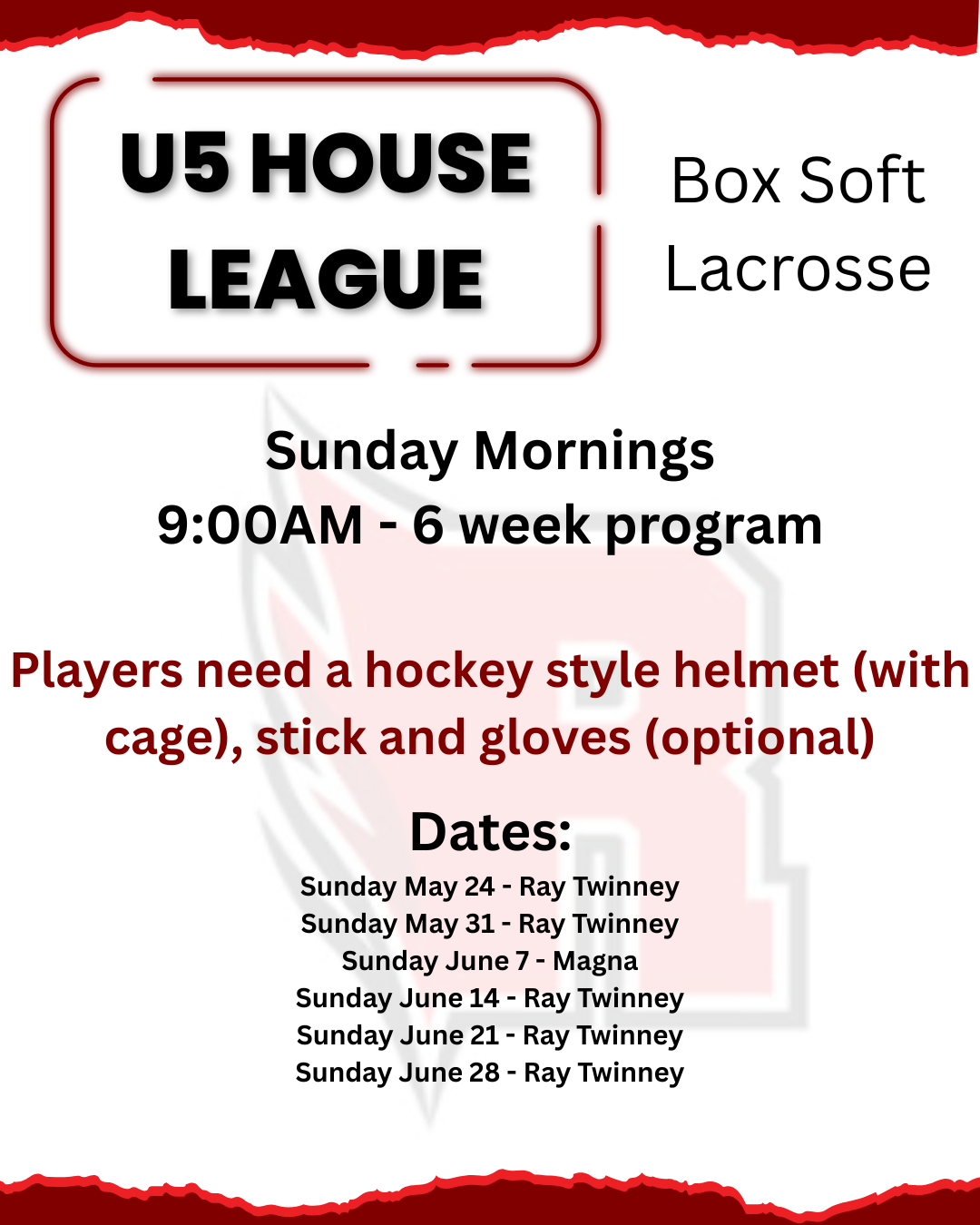 U5 HOUSE LEAGUE

Box Soft Lacrosse

Sunday Mornings
9:00AM - 6 week program

Players need a hockey style helmet (with cage), stick and gloves (optional)

Dates:
Sunday May 24 - Ray Twinney
Sunday May 31 - Ray Twinney
Sunday June 7 - Magna
Sunday June 14 - Ray Twinney
Sunday June 21 - Ray Twinney
Sunday June 28 - Ray Twinney